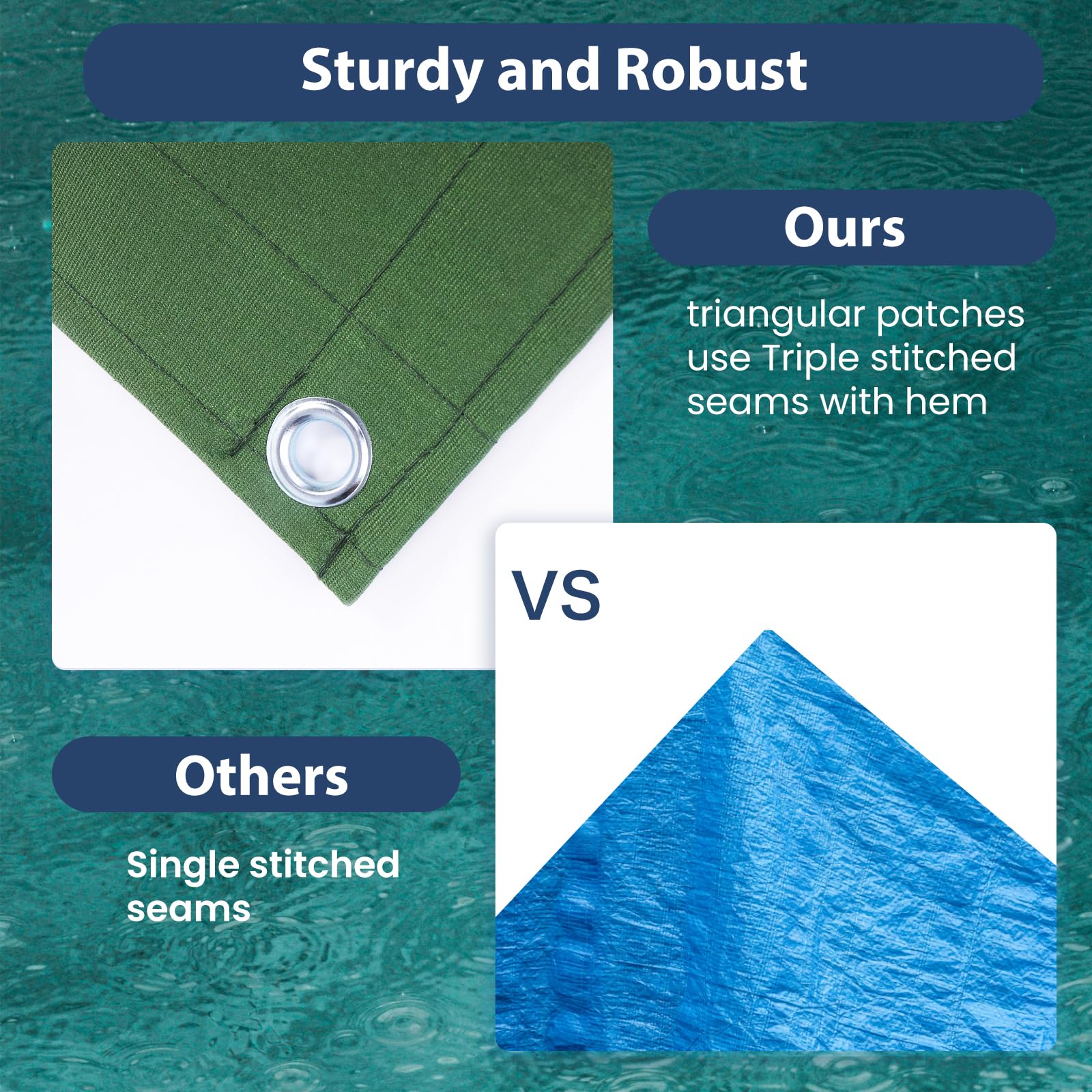 Sturdy and Robust

Ours

triangular patches use Triple stitched seams with hem

VS

Others

Single stitched seams